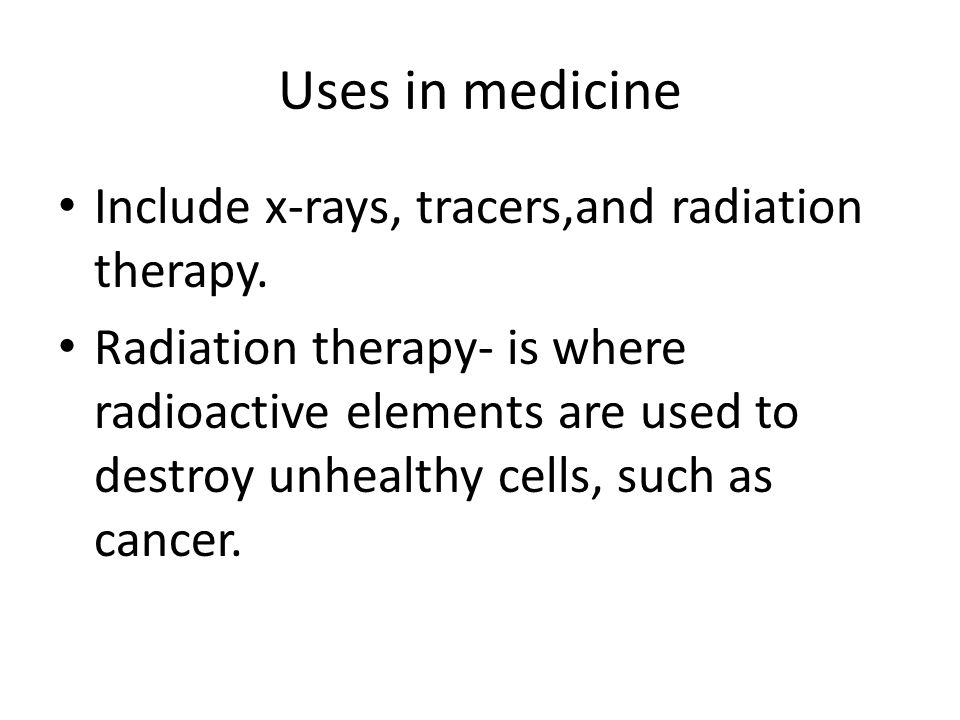 Uses in medicine

• Include x-rays, tracers,and radiation therapy.

• Radiation therapy- is where radioactive elements are used to destroy unhealthy cells, such as cancer.